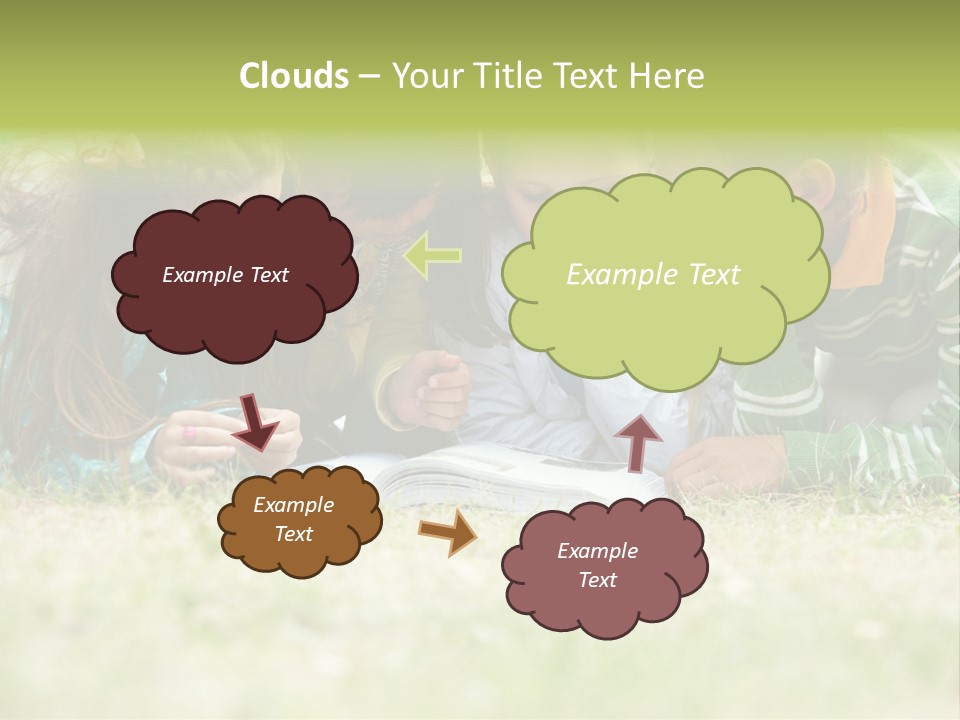 Clouds – Your Title Text Here

Example Text

Example Text

Example Text

Example Text